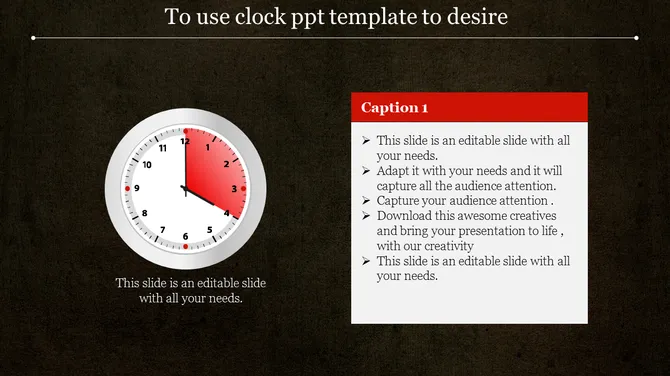 To use clock ppt template to desire

12
1
2
3
4
5
6
7
8
9
10
11

This slide is an editable slide with all your needs.

Caption 1

➢ This slide is an editable slide with all your needs.
➢ Adapt it with your needs and it will capture all the audience attention.
➢ Capture your audience attention .
➢ Download this awesome creatives and bring your presentation to life , with our creativity
➢ This slide is an editable slide with all your needs.